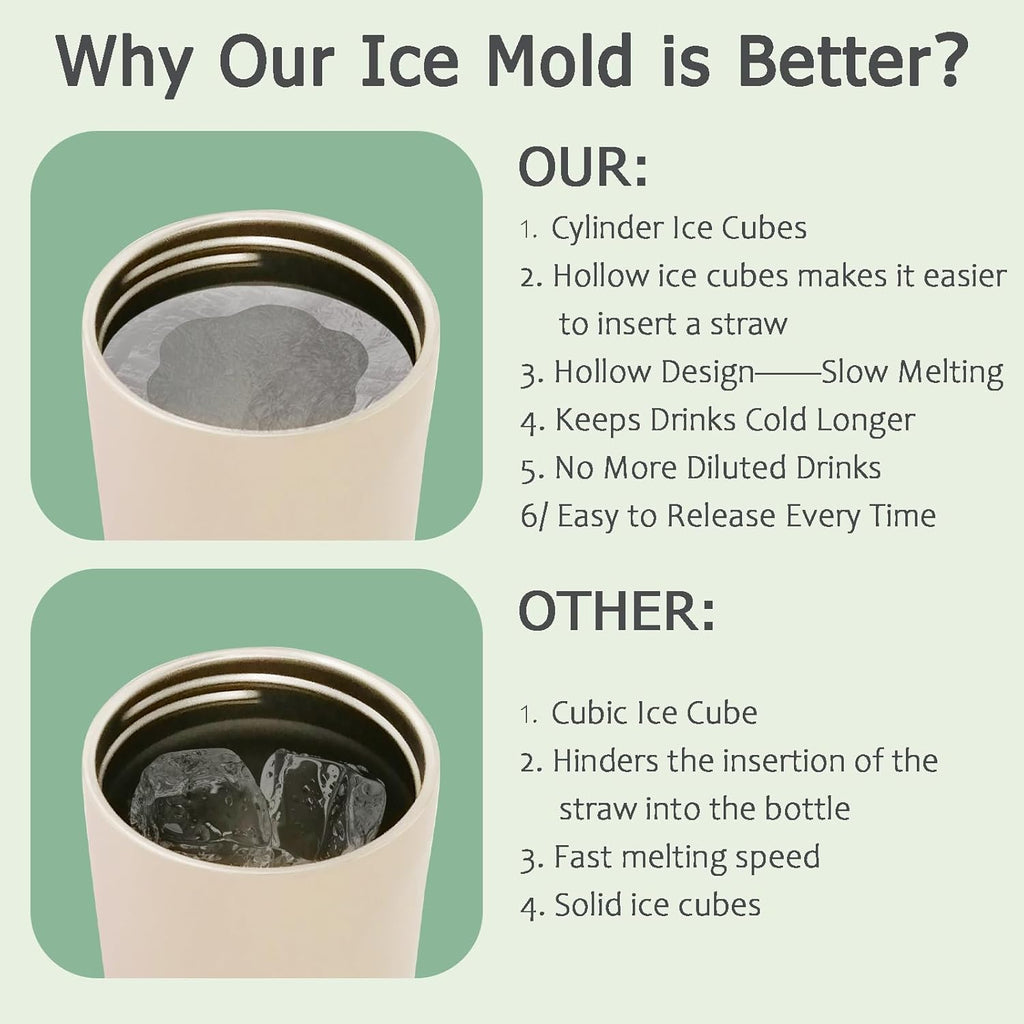 Why Our Ice Mold is Better?

OUR:

1. Cylinder Ice Cubes
2. Hollow ice cubes makes it easier to insert a straw
3. Hollow Design——Slow Melting
4. Keeps Drinks Cold Longer
5. No More Diluted Drinks
6/ Easy to Release Every Time

OTHER:

1. Cubic Ice Cube
2. Hinders the insertion of the straw into the bottle
3. Fast melting speed
4. Solid ice cubes